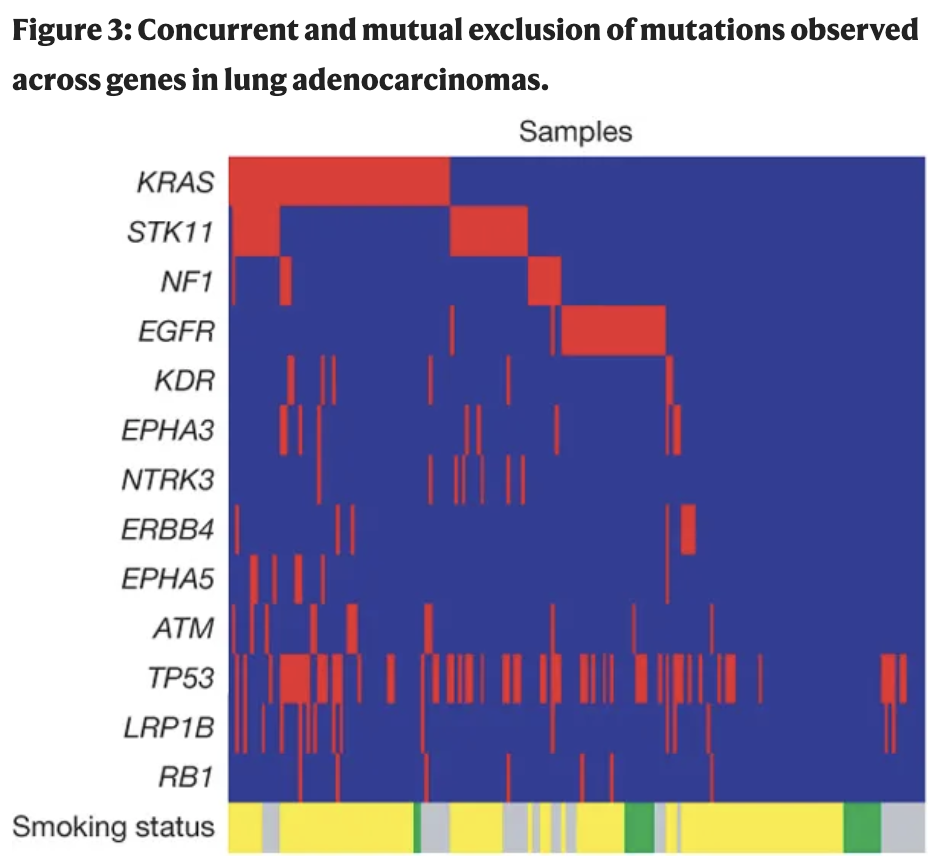 Figure 3: Concurrent and mutual exclusion of mutations observed across genes in lung adenocarcinomas.

Samples

KRAS
STK11
NF1
EGFR
KDR
EPHA3
NTRK3
ERBB4
EPHA5
ATM
TP53
LRP1B
RB1
Smoking status